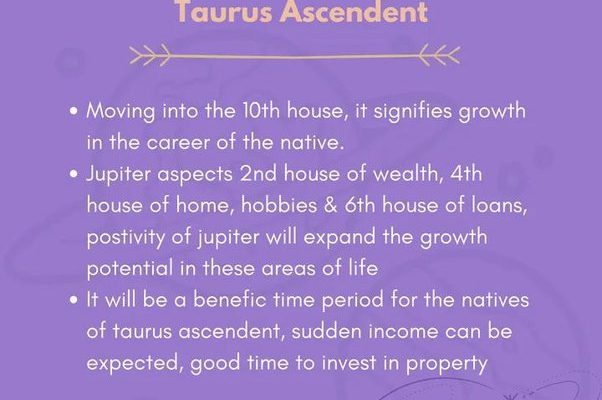 Taurus Ascendent

• Moving into the 10th house, it signifies growth in the career of the native.
• Jupiter aspects 2nd house of wealth, 4th house of home, hobbies & 6th house of loans, postivity of jupiter will expand the growth potential in these areas of life
• It will be a benefic time period for the natives of taurus ascendent, sudden income can be expected, good time to invest in property